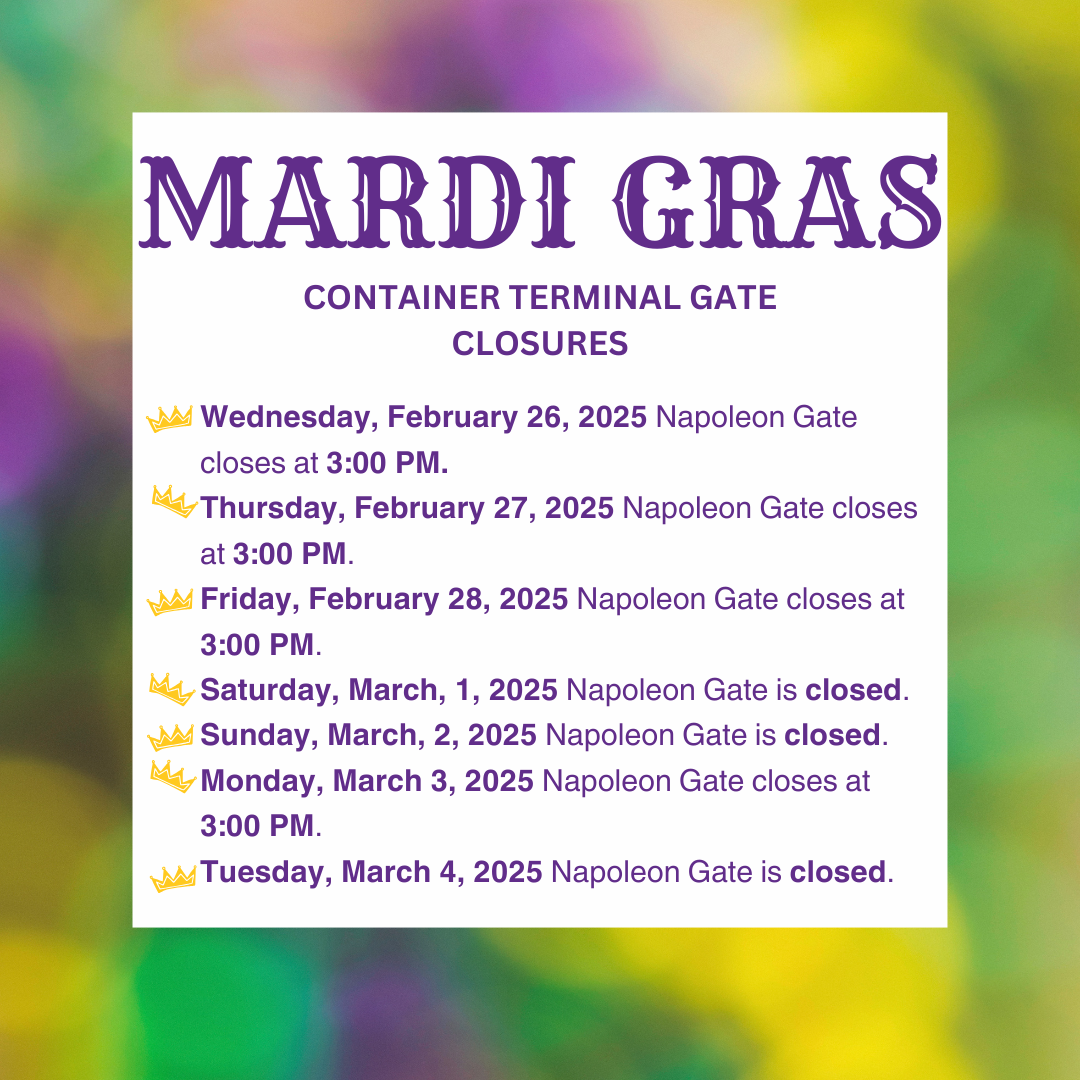 MARDI GRAS

CONTAINER TERMINAL GATE CLOSURES

Wednesday, February 26, 2025 Napoleon Gate closes at 3:00 PM.

Thursday, February 27, 2025 Napoleon Gate closes at 3:00 PM.

Friday, February 28, 2025 Napoleon Gate closes at 3:00 PM.

Saturday, March, 1, 2025 Napoleon Gate is closed.

Sunday, March, 2, 2025 Napoleon Gate is closed.

Monday, March 3, 2025 Napoleon Gate closes at 3:00 PM.

Tuesday, March 4, 2025 Napoleon Gate is closed.